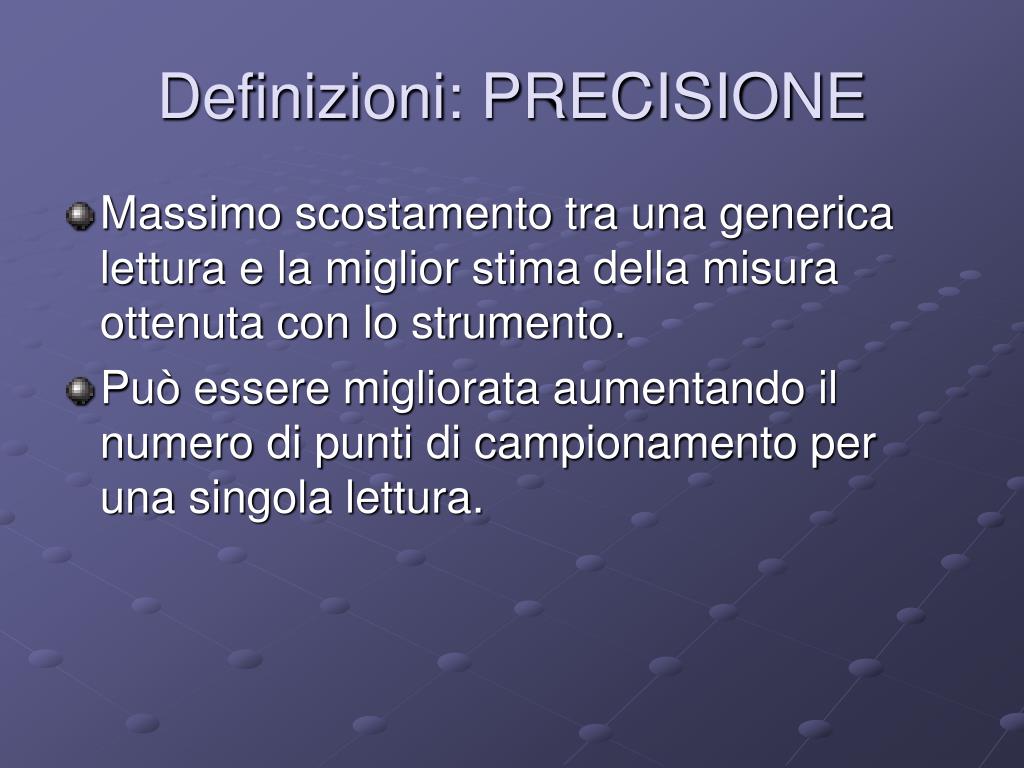 Definizioni: PRECISIONE

Massimo scostamento tra una generica lettura e la miglior stima della misura ottenuta con lo strumento.

Può essere migliorata aumentando il numero di punti di campionamento per una singola lettura.